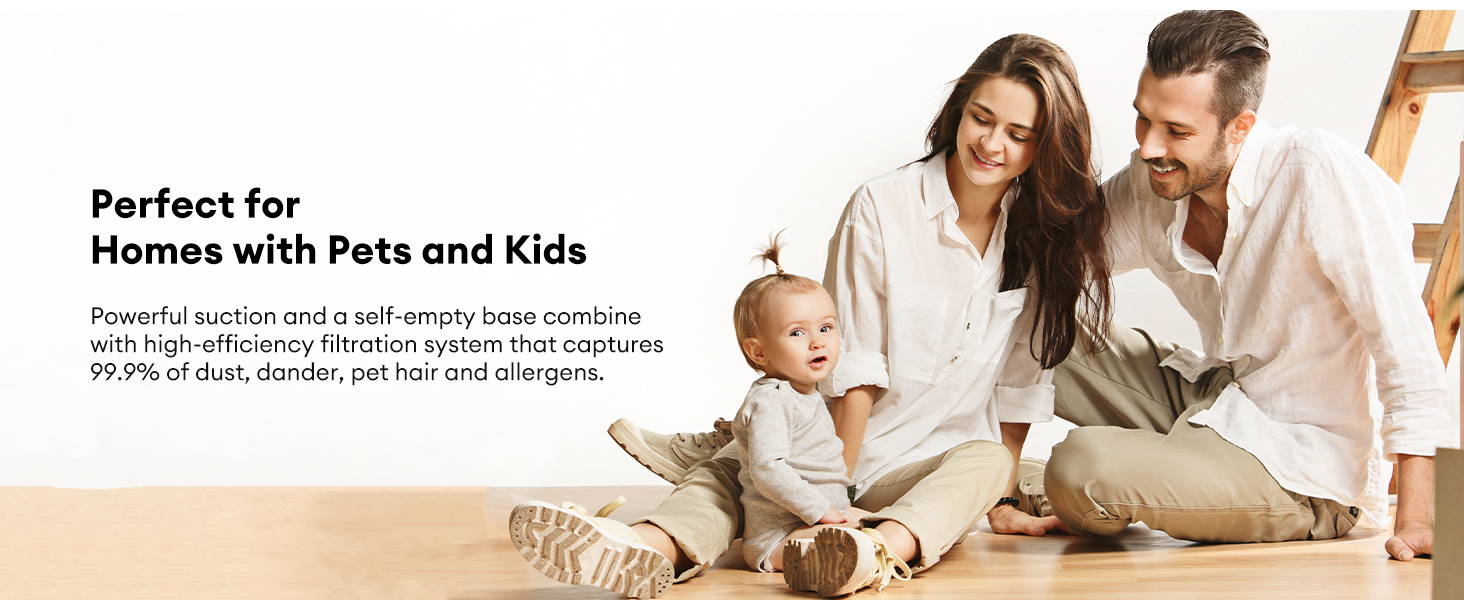 Perfect for
Homes with Pets and Kids

Powerful suction and a self-empty base combine with high-efficiency filtration system that captures 99.9% of dust, dander, pet hair and allergens.